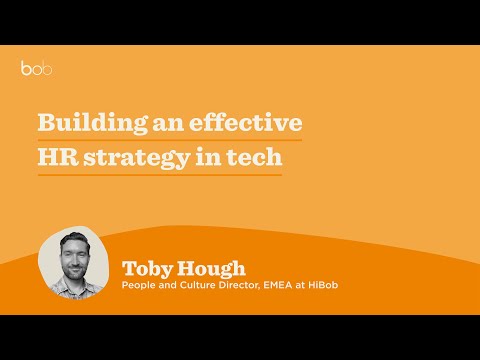 bob

Building an effective HR strategy in tech

Toby Hough
People and Culture Director, EMEA at HiBob